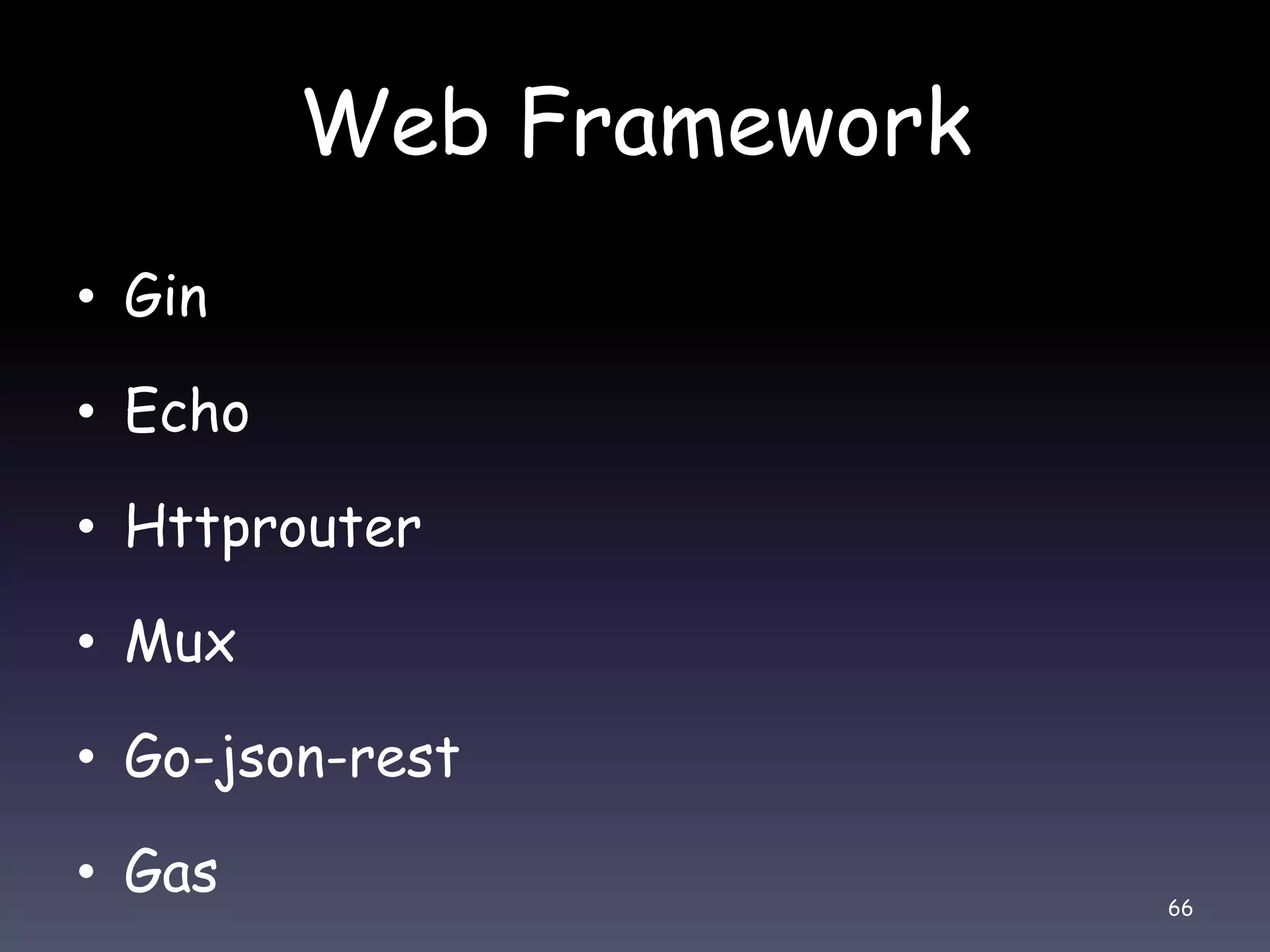 Web Framework

• Gin
• Echo
• Httprouter
• Mux
• Go-json-rest
• Gas

66